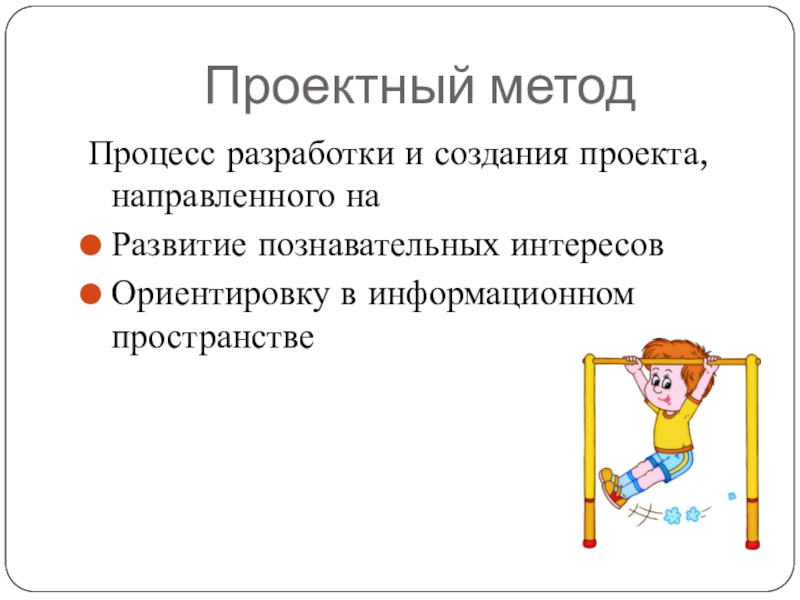 Проектный метод

Процесс разработки и создания проекта, направленного на

Развитие познавательных интересов

Ориентировку в информационном пространстве